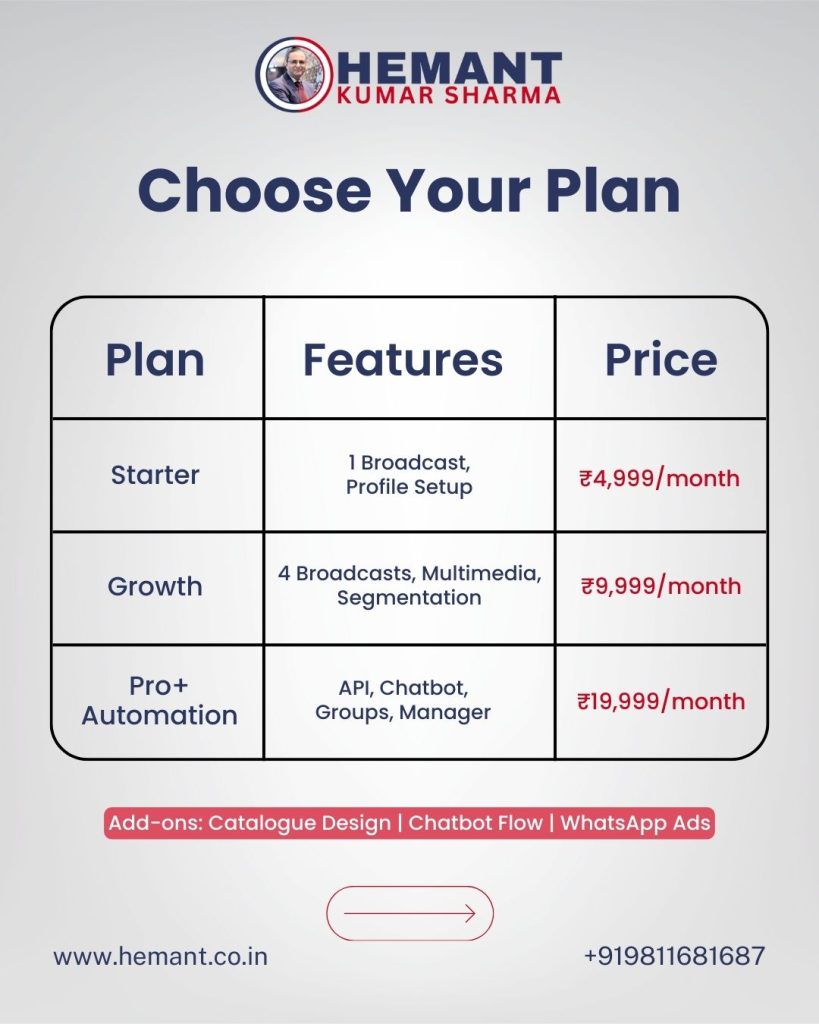 HEMANT
KUMAR SHARMA

Choose Your Plan

| Plan | Features | Price |
|---|---|---|
| Starter | 1 Broadcast, Profile Setup | ₹4,999/month |
| Growth | 4 Broadcasts, Multimedia, Segmentation | ₹9,999/month |
| Pro+ Automation | API, Chatbot, Groups, Manager | ₹19,999/month |

Add-ons: Catalogue Design | Chatbot Flow | WhatsApp Ads

www.hemant.co.in

+919811681687